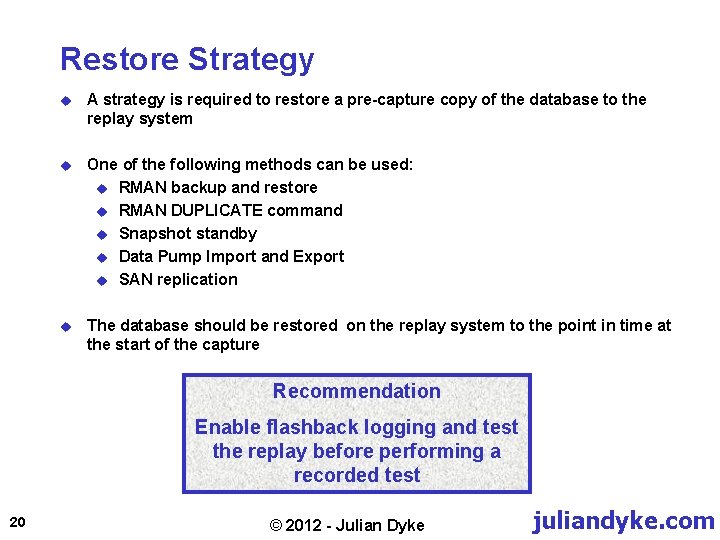 Restore Strategy

A strategy is required to restore a pre-capture copy of the database to the replay system

One of the following methods can be used:

RMAN backup and restore
RMAN DUPLICATE command
Snapshot standby
Data Pump Import and Export
SAN replication

The database should be restored on the replay system to the point in time at the start of the capture

Recommendation

Enable flashback logging and test the replay before performing a recorded test

20

© 2012 - Julian Dyke

juliandyke.com